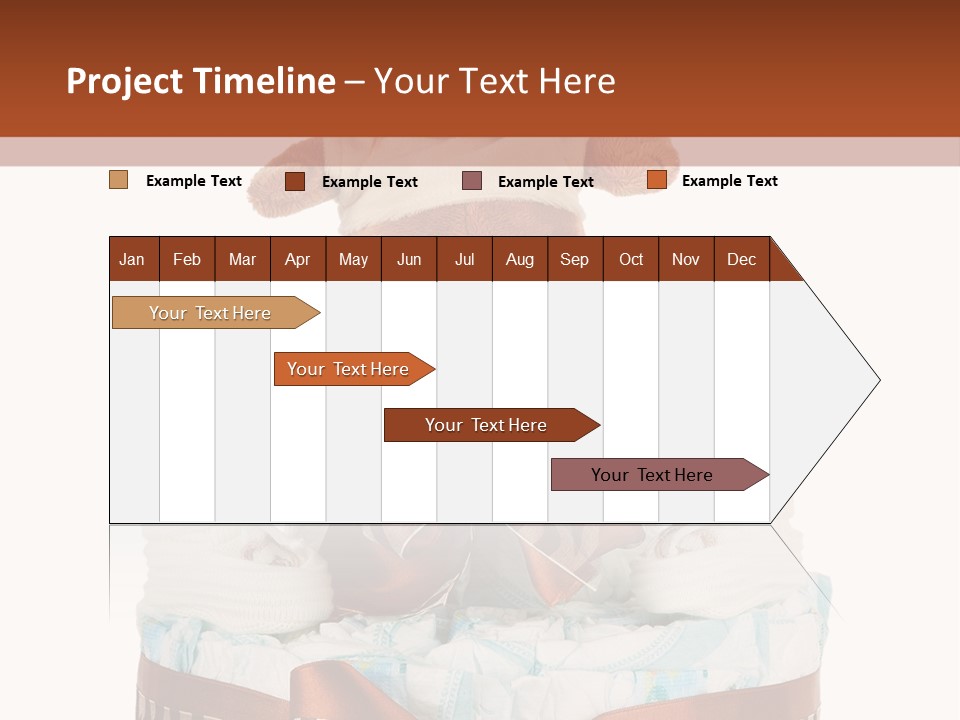 Project Timeline – Your Text Here

Example Text
Example Text
Example Text
Example Text

| Jan | Feb | Mar | Apr | May | Jun | Jul | Aug | Sep | Oct | Nov | Dec |
|---|---|---|---|---|---|---|---|---|---|---|---|

Your Text Here

Your Text Here

Your Text Here

Your Text Here